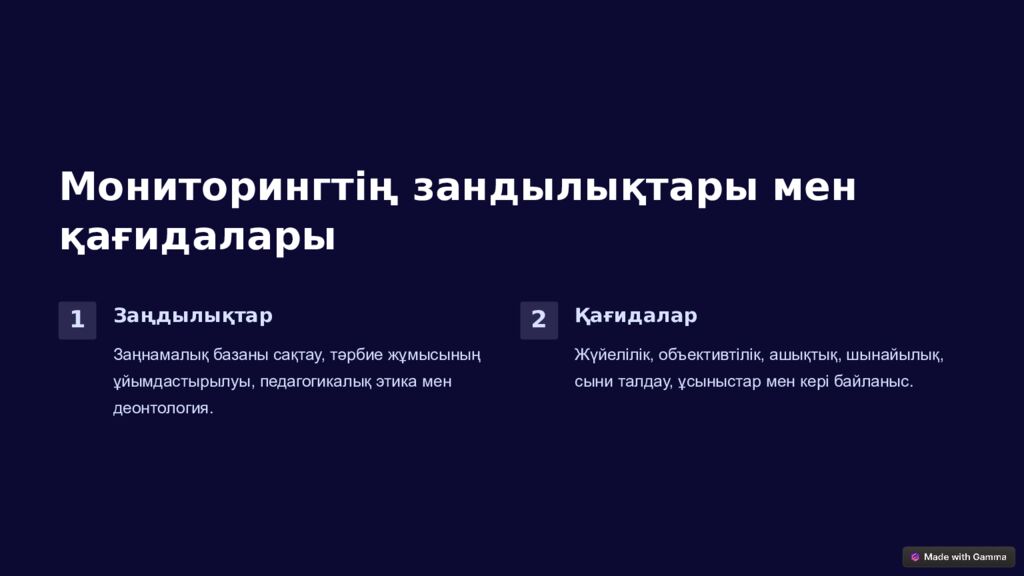 Мониторингтің зандылықтары мен қағидалары

1

Заңдылықтар

Заңнамалық базаны сақтау, тәрбие жұмысының ұйымдастырылуы, педагогикалық этика мен деонтология.

2

Қағидалар

Жүйелілік, объективтілік, ашықтық, шынайылық, сыни талдау, ұсыныстар мен кері байланыс.

Made with Gamma